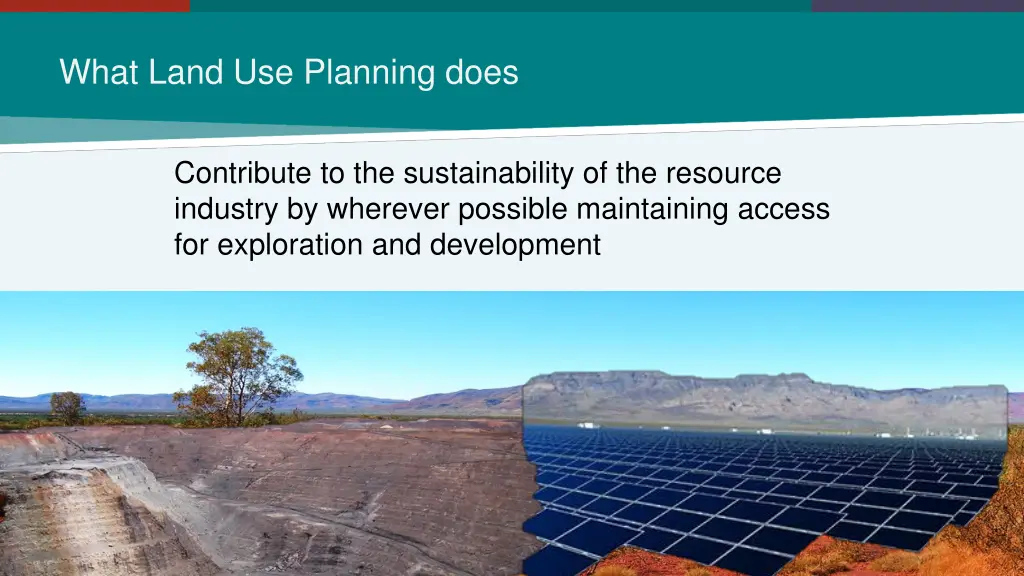 What Land Use Planning does

Contribute to the sustainability of the resource industry by wherever possible maintaining access for exploration and development